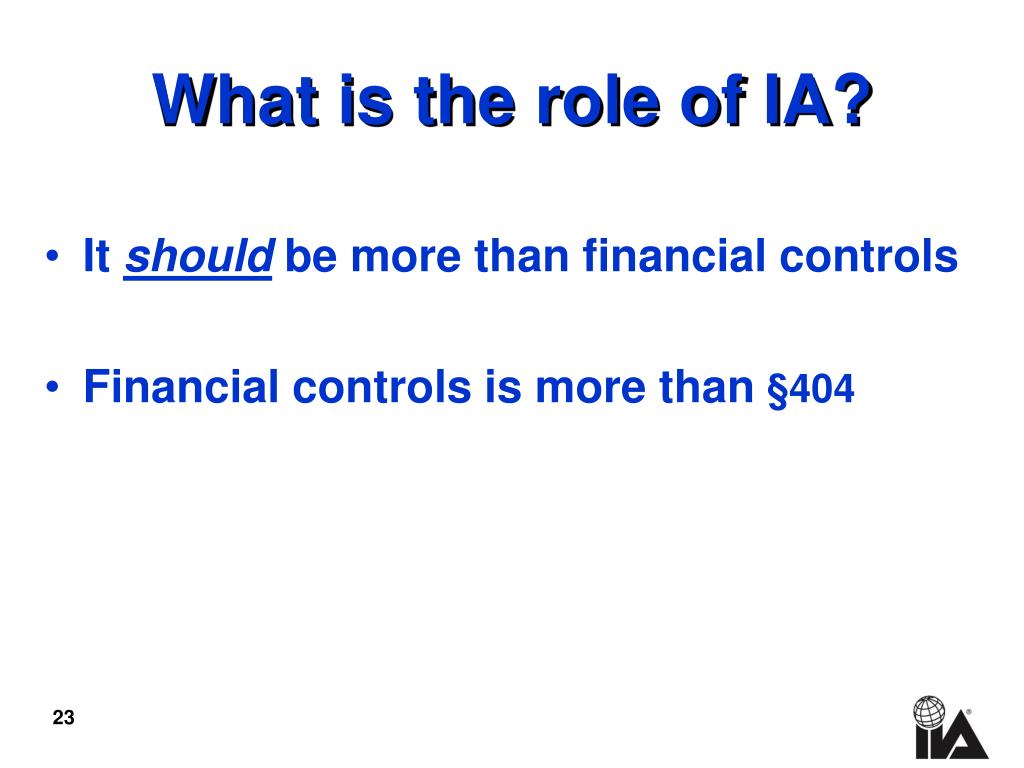 What is the role of IA?

• It should be more than financial controls

• Financial controls is more than §404

23

IIA®